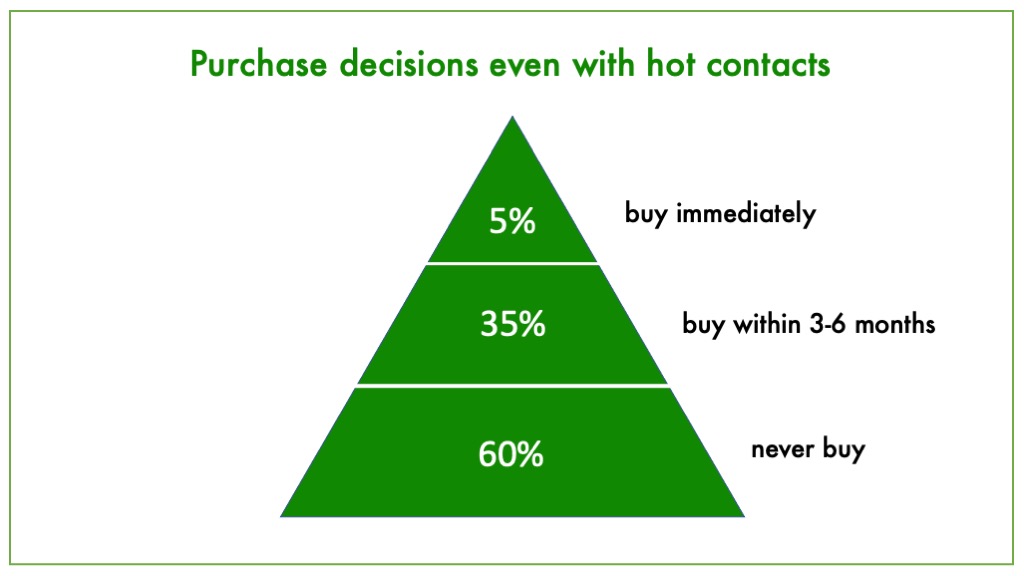 Purchase decisions even with hot contacts

5%

buy immediately

35%

buy within 3-6 months

60%

never buy